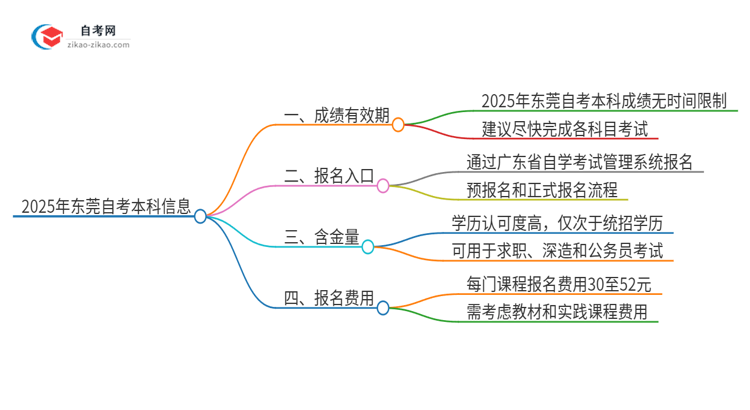 自考网
zikao-zikao.com

2025年东莞自考本科信息

一、成绩有效期
2025年东莞自考本科成绩无时间限制
建议尽快完成各科目考试

二、报名入口
通过广东省自学考试管理系统报名
预报名和正式报名流程

三、含金量
学历认可度高，仅次于统招学历
可用于求职、深造和公务员考试

四、报名费用
每门课程报名费用30至52元
需考虑教材和实践课程费用